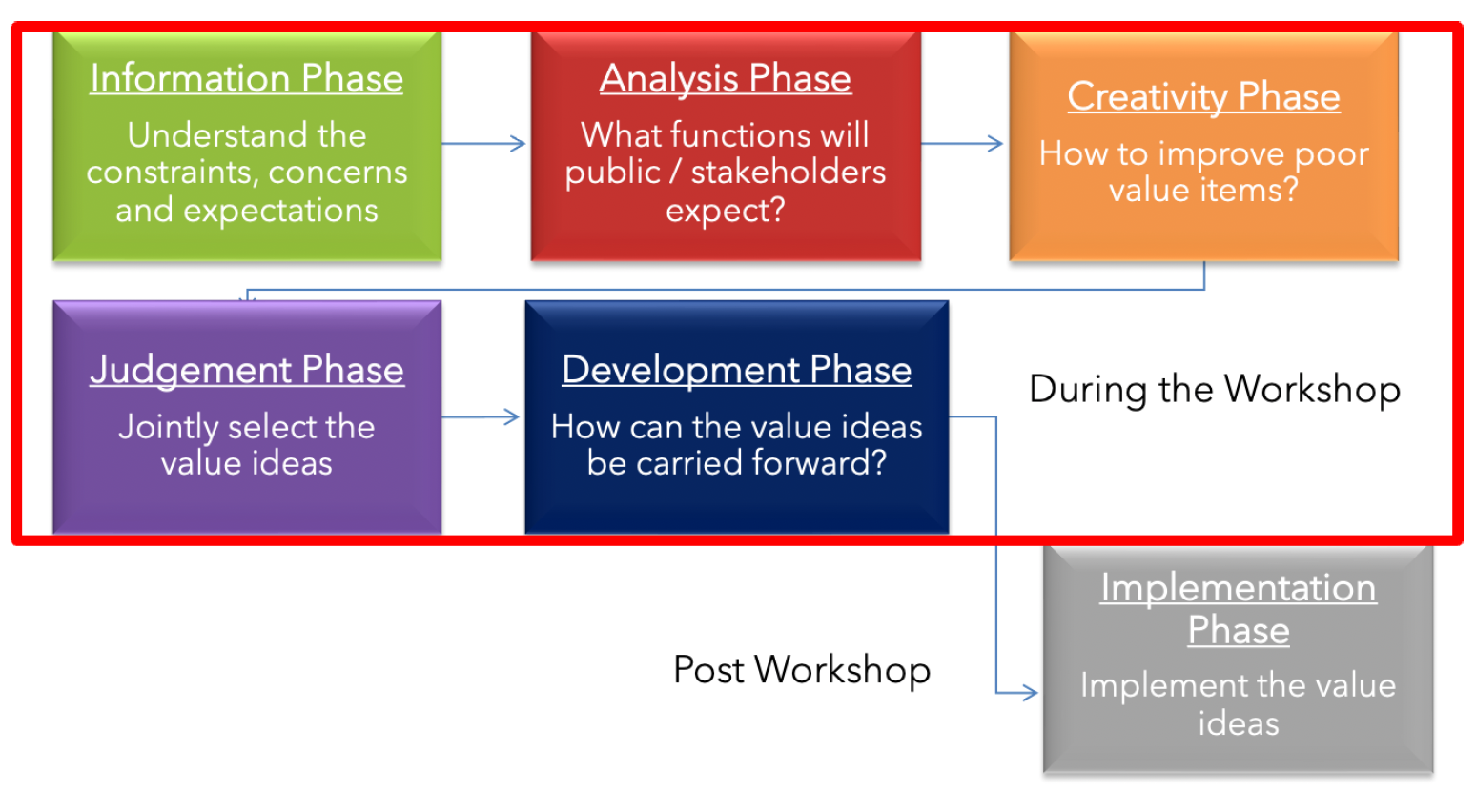 Information Phase
Understand the constraints, concerns and expectations

Analysis Phase
What functions will public / stakeholders expect?

Creativity Phase
How to improve poor value items?

Judgement Phase
Jointly select the value ideas

Development Phase
How can the value ideas be carried forward?

During the Workshop

Post Workshop

Implementation Phase
Implement the value ideas